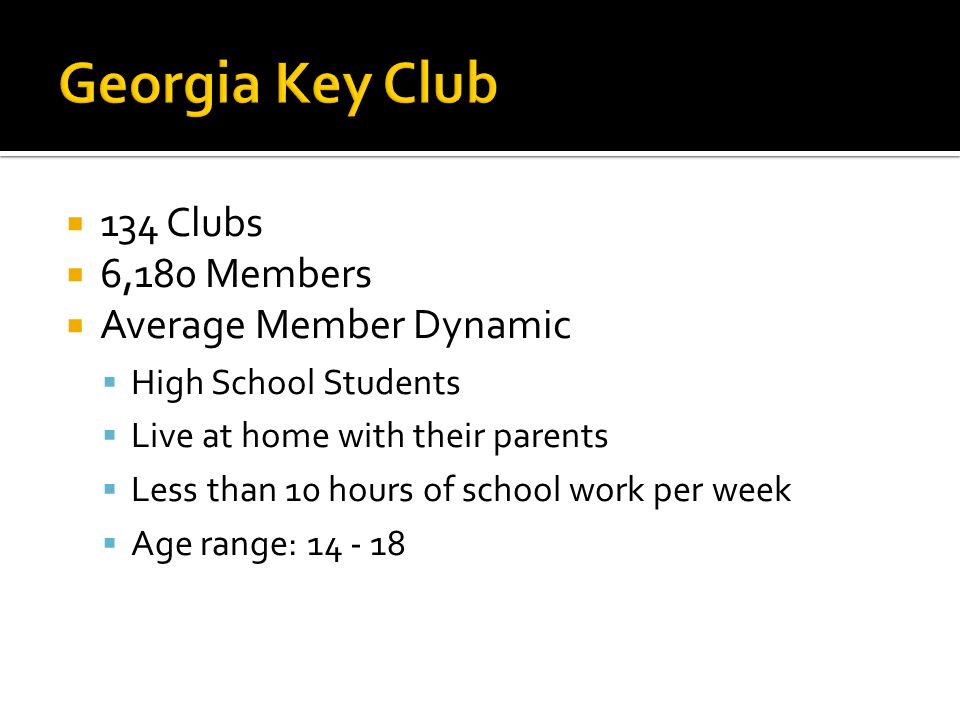 Georgia Key Club

- 134 Clubs
- 6,180 Members
- Average Member Dynamic
  - High School Students
  - Live at home with their parents
  - Less than 10 hours of school work per week
  - Age range: 14 - 18